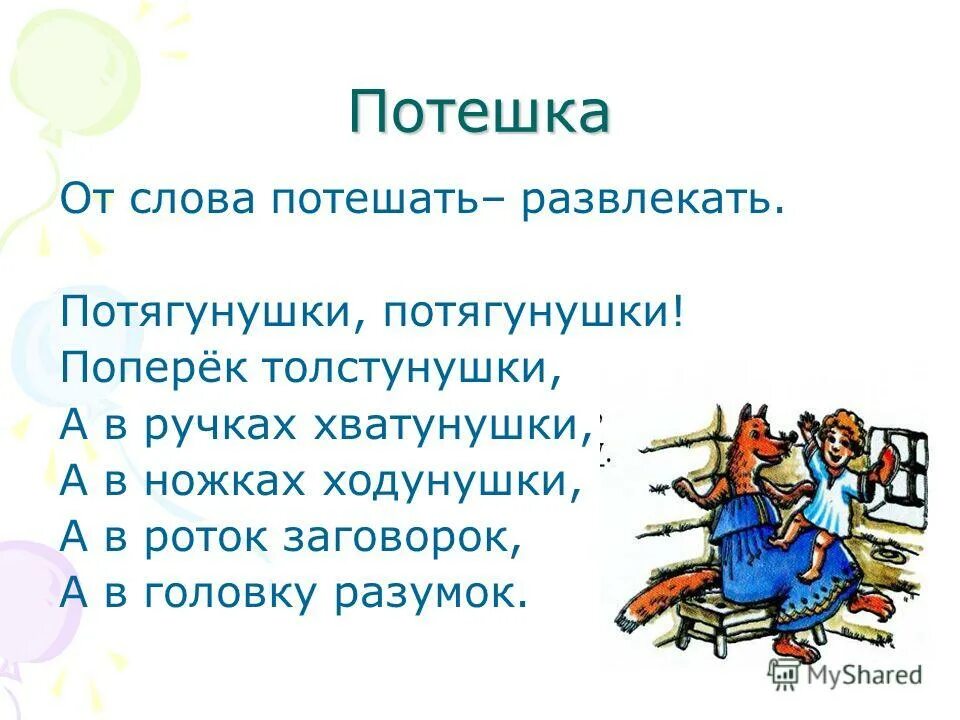 Потешка

От слова потешать– развлекать.

Потягунушки, потягунушки!
Поперёк толстунушки,
А в ручках хватунушки,
А в ножках ходунушки,
А в роток заговорок,
А в головку разумок.

MyShared